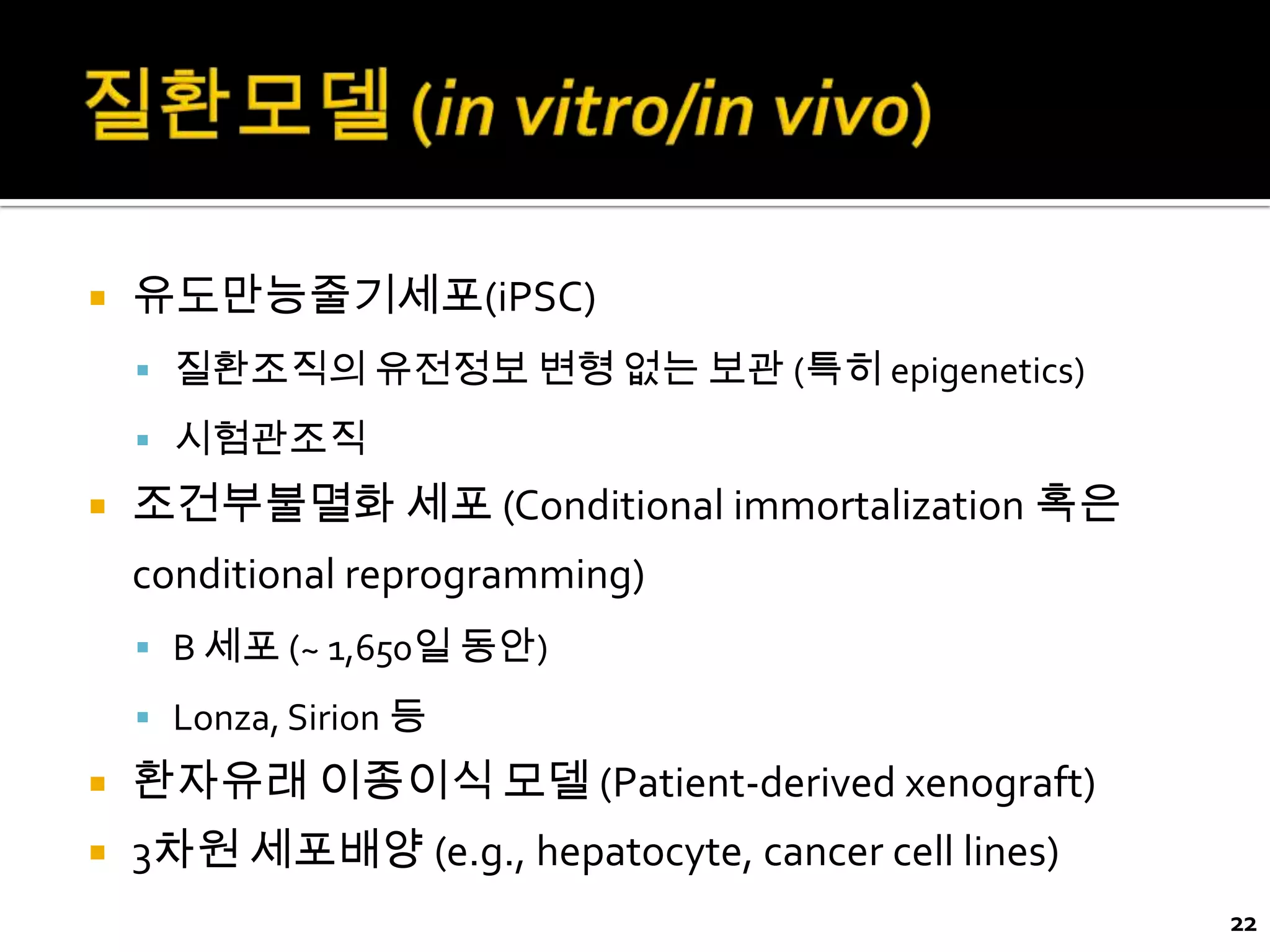 질환모델 (in vitro/in vivo)

▪ 유도만능줄기세포(iPSC)
  ▪ 질환조직의 유전정보 변형 없는 보관 (특히 epigenetics)
  ▪ 시험관조직
▪ 조건부불멸화 세포 (Conditional immortalization 혹은 conditional reprogramming)
  ▪ B 세포 (~ 1,650일 동안)
  ▪ Lonza, Sirion 등
▪ 환자유래 이종이식 모델 (Patient-derived xenograft)
▪ 3차원 세포배양 (e.g., hepatocyte, cancer cell lines)

22